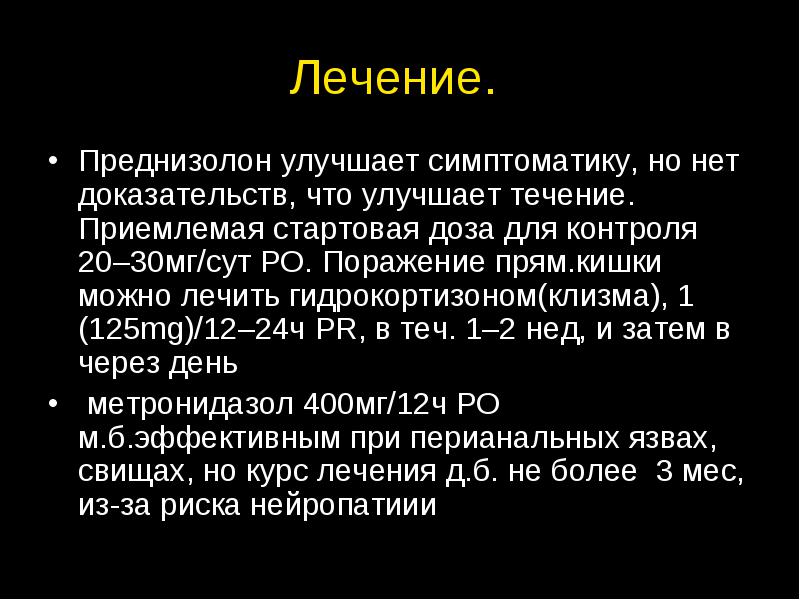 Лечение.

• Преднизолон улучшает симптоматику, но нет доказательств, что улучшает течение. Приемлемая стартовая доза для контроля 20–30мг/сут PO. Поражение прям.кишки можно лечить гидрокортизоном(клизма), 1 (125mg)/12–24ч PR, в теч. 1–2 нед, и затем в через день

• метронидазол 400мг/12ч PO м.б.эффективным при перианальных язвах, свищах, но курс лечения д.б. не более 3 мес, из-за риска нейропатиии